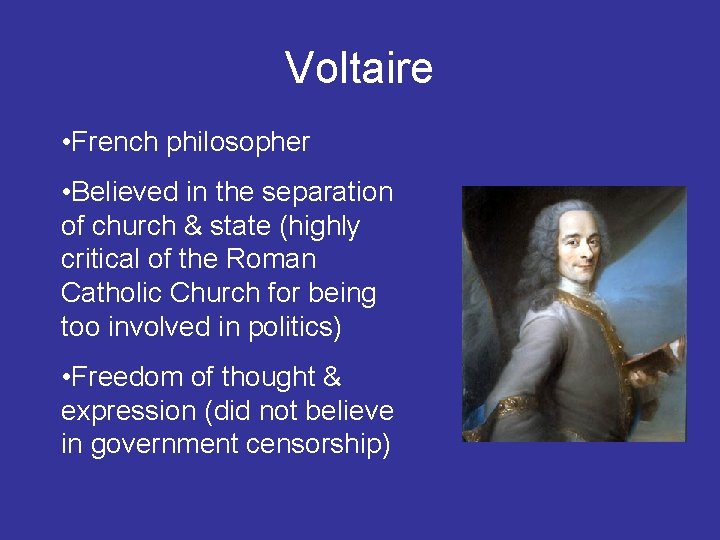 Voltaire

•French philosopher

•Believed in the separation of church & state (highly critical of the Roman Catholic Church for being too involved in politics)

•Freedom of thought & expression (did not believe in government censorship)